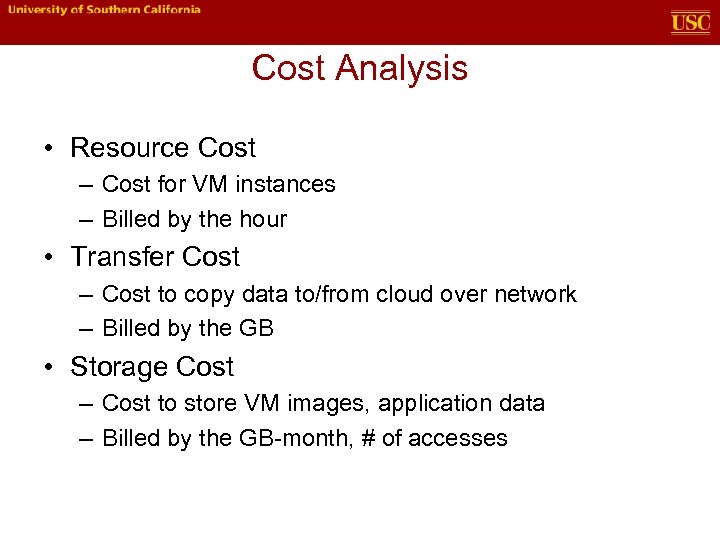 University of Southern California

USC

Cost Analysis

• Resource Cost
– Cost for VM instances
– Billed by the hour
• Transfer Cost
– Cost to copy data to/from cloud over network
– Billed by the GB
• Storage Cost
– Cost to store VM images, application data
– Billed by the GB-month, # of accesses